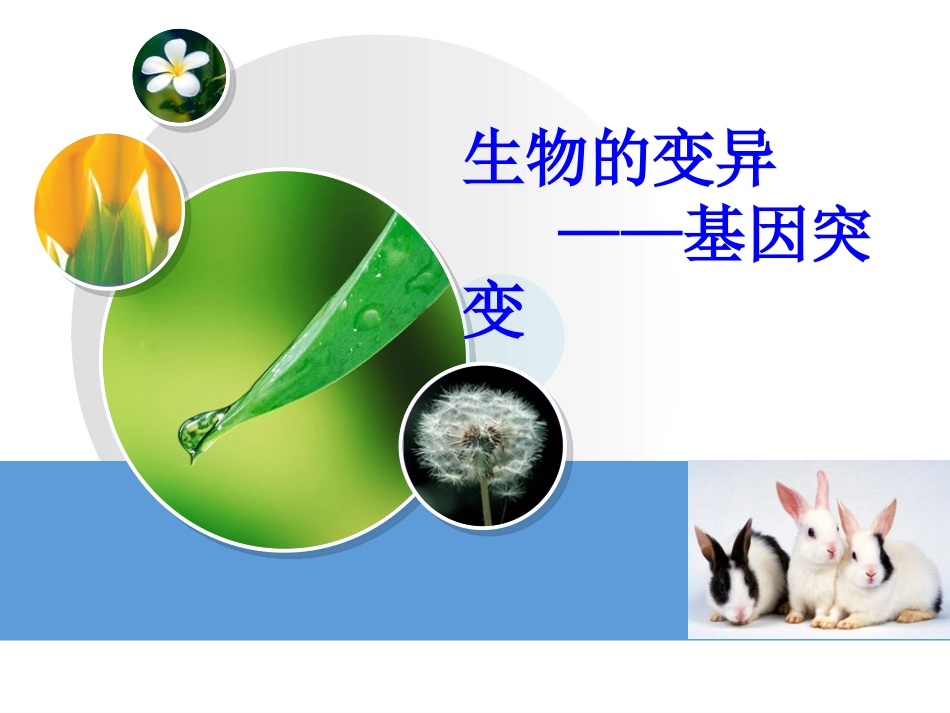 生物的变异
——基因突变